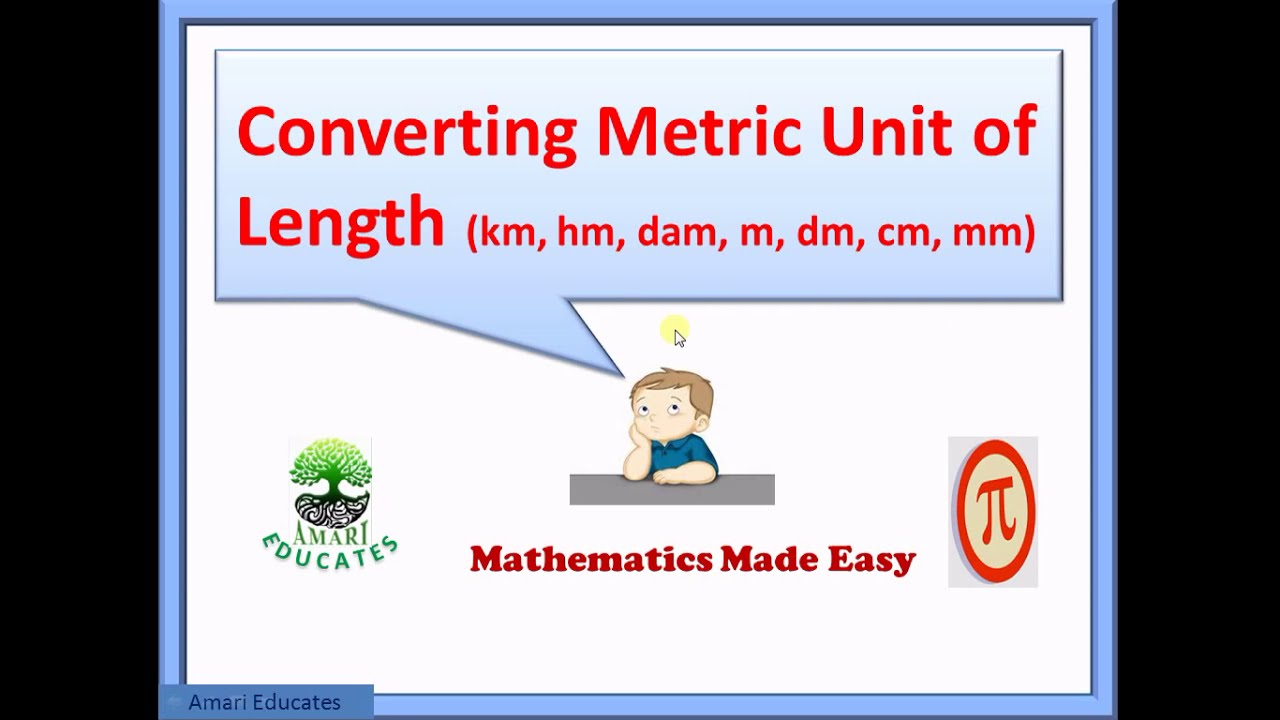 Converting Metric Unit of Length (km, hm, dam, m, dm, cm, mm)

AMARI EDUCATES

Mathematics Made Easy

$\pi$

Amari Educates